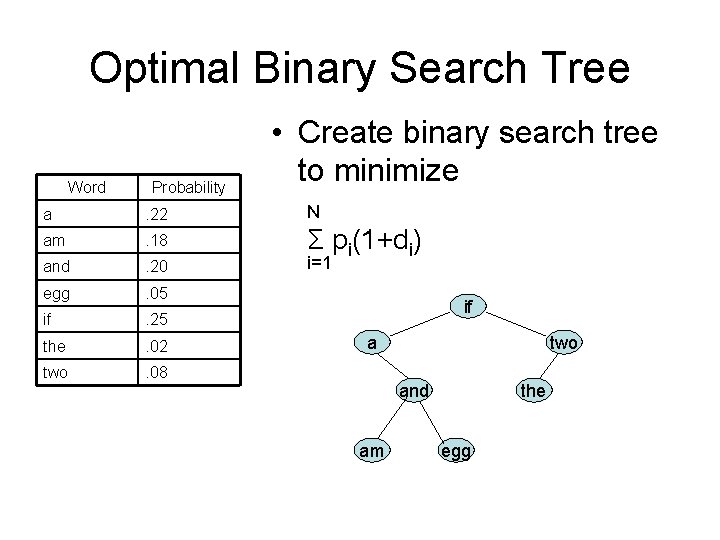 Optimal Binary Search Tree

| Word | Probability |
|---|---|
| a | .22 |
| am | .18 |
| and | .20 |
| egg | .05 |
| if | .25 |
| the | .02 |
| two | .08 |

• Create binary search tree to minimize

$\sum_{i=1}^{N} p_i(1+d_i)$

if
a
two
and
the
am
egg